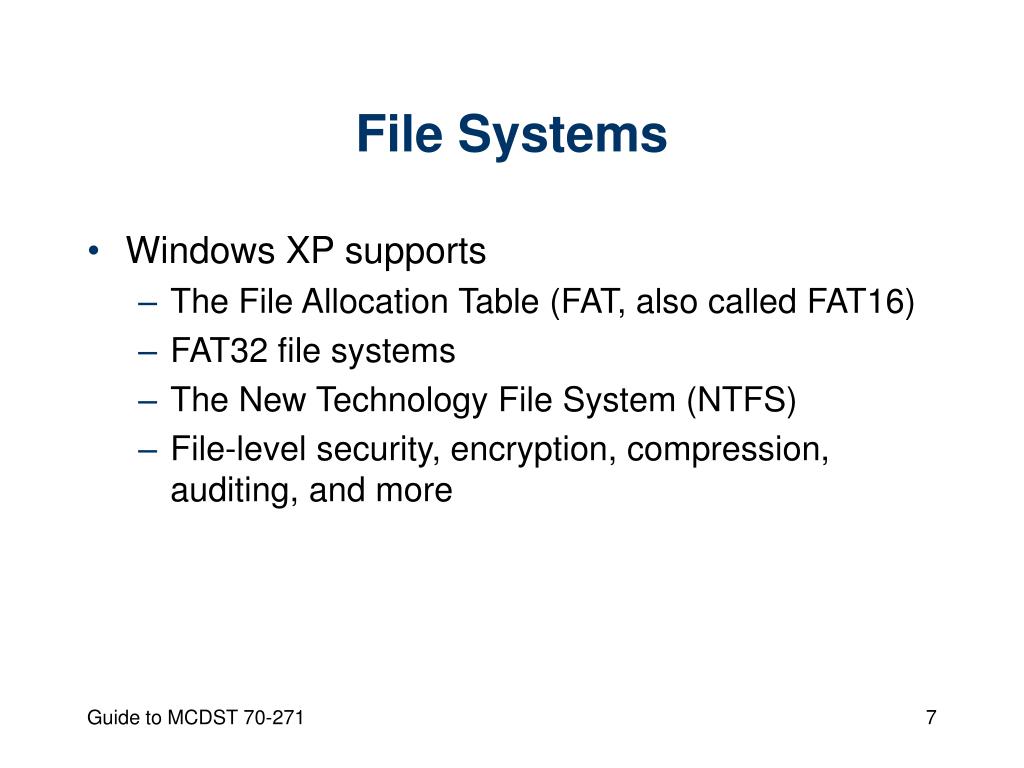 File Systems

• Windows XP supports
– The File Allocation Table (FAT, also called FAT16)
– FAT32 file systems
– The New Technology File System (NTFS)
– File-level security, encryption, compression, auditing, and more

Guide to MCDST 70-271

7